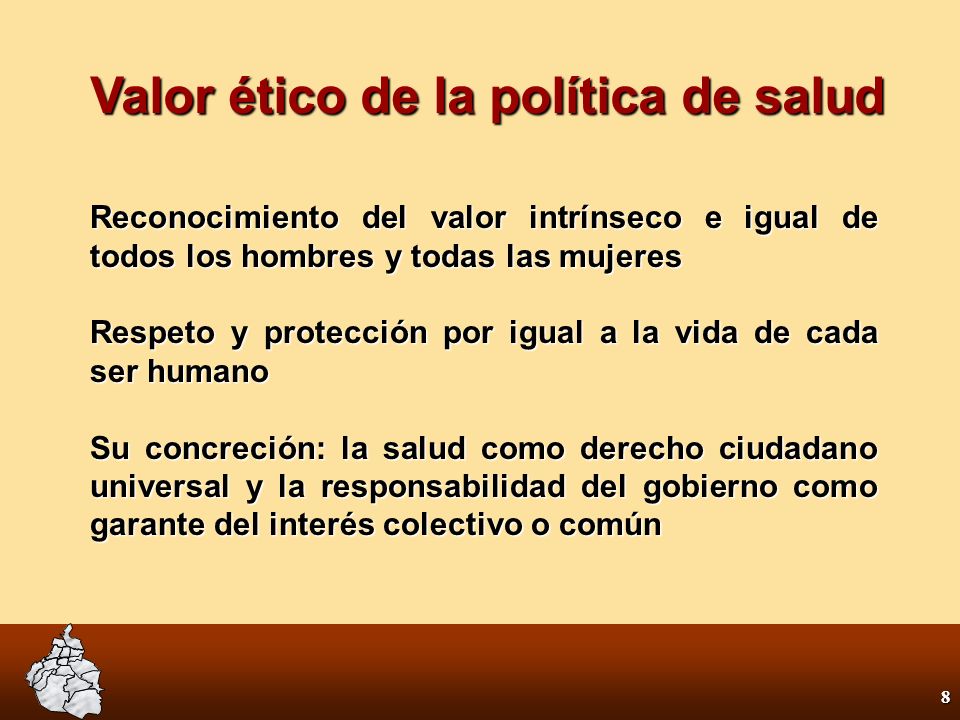 Valor ético de la política de salud

Reconocimiento del valor intrínseco e igual de todos los hombres y todas las mujeres

Respeto y protección por igual a la vida de cada ser humano

Su concreción: la salud como derecho ciudadano universal y la responsabilidad del gobierno como garante del interés colectivo o común

8